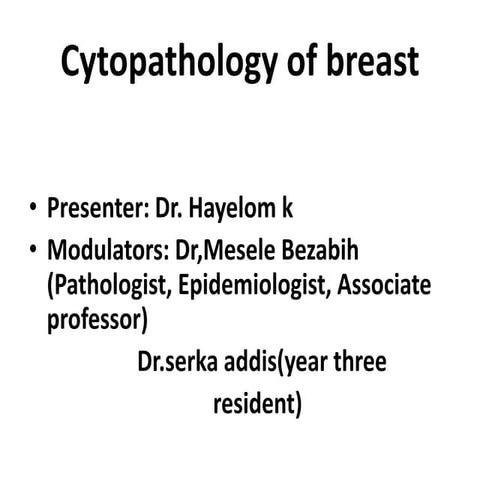 Cytopathology of breast

• Presenter: Dr. Hayelom k
• Modulators: Dr,Mesele Bezabih (Pathologist, Epidemiologist, Associate professor)

Dr.serka addis(year three resident)